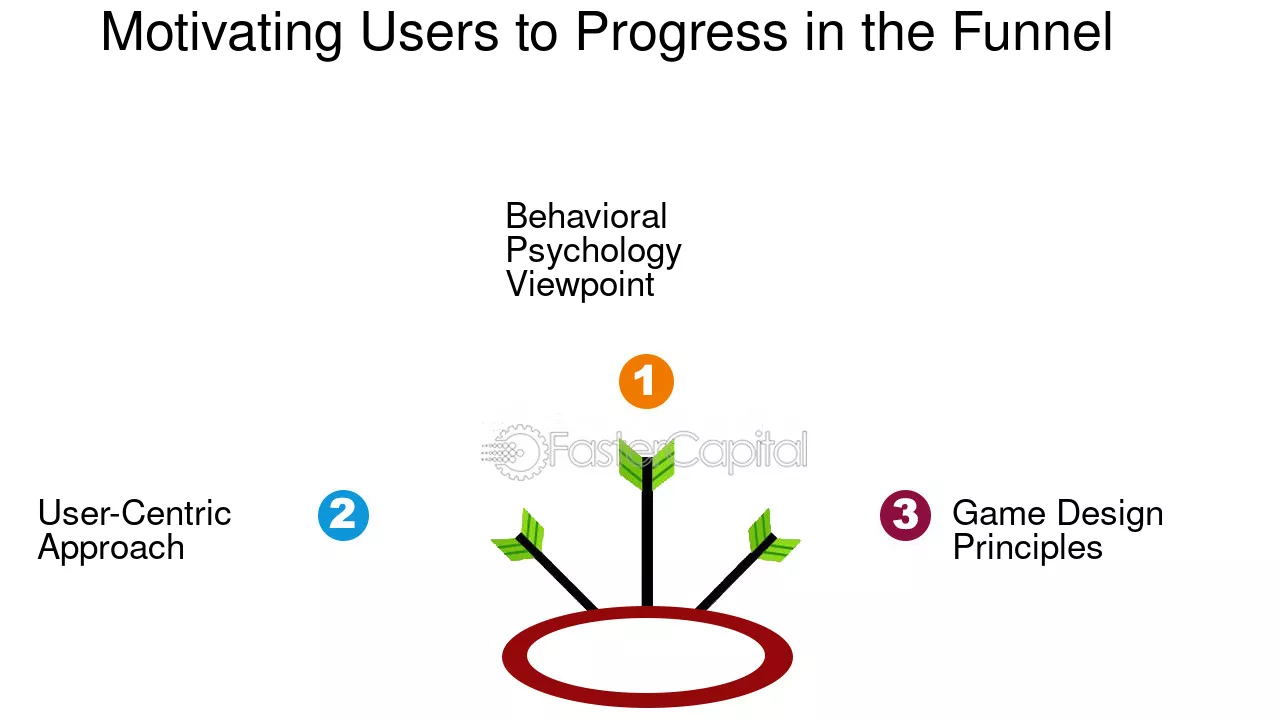 Motivating Users to Progress in the Funnel

Behavioral
Psychology
Viewpoint

1

User-Centric
Approach

2

3

Game Design
Principles

FasterCapital